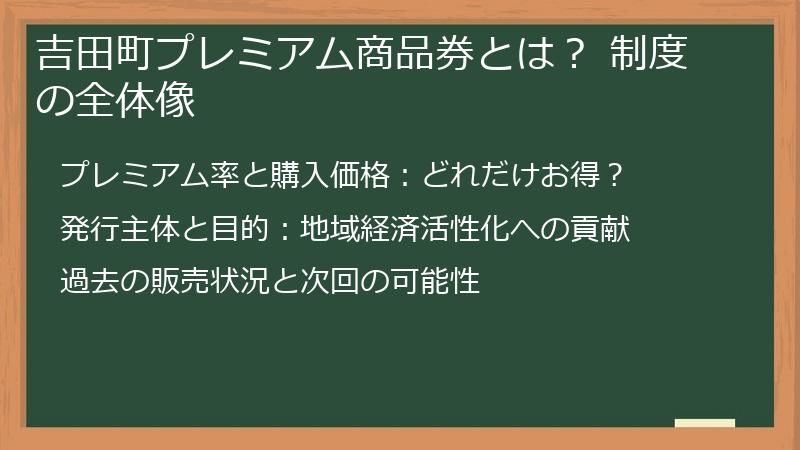 吉田町プレミアム商品券とは？ 制度の全体像

プレミアム率と購入価格：どれだけお得？

発行主体と目的：地域経済活性化への貢献

過去の販売状況と次回の可能性